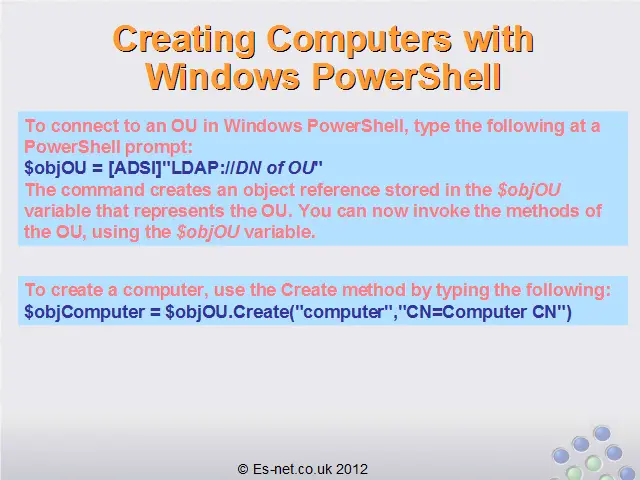 Creating Computers with Windows PowerShell

To connect to an OU in Windows PowerShell, type the following at a PowerShell prompt:
$objOU = [ADSI]"LDAP://DN of OU"
The command creates an object reference stored in the $objOU variable that represents the OU. You can now invoke the methods of the OU, using the $objOU variable.

To create a computer, use the Create method by typing the following:
$objComputer = $objOU.Create("computer","CN=Computer CN")

© Es-net.co.uk 2012